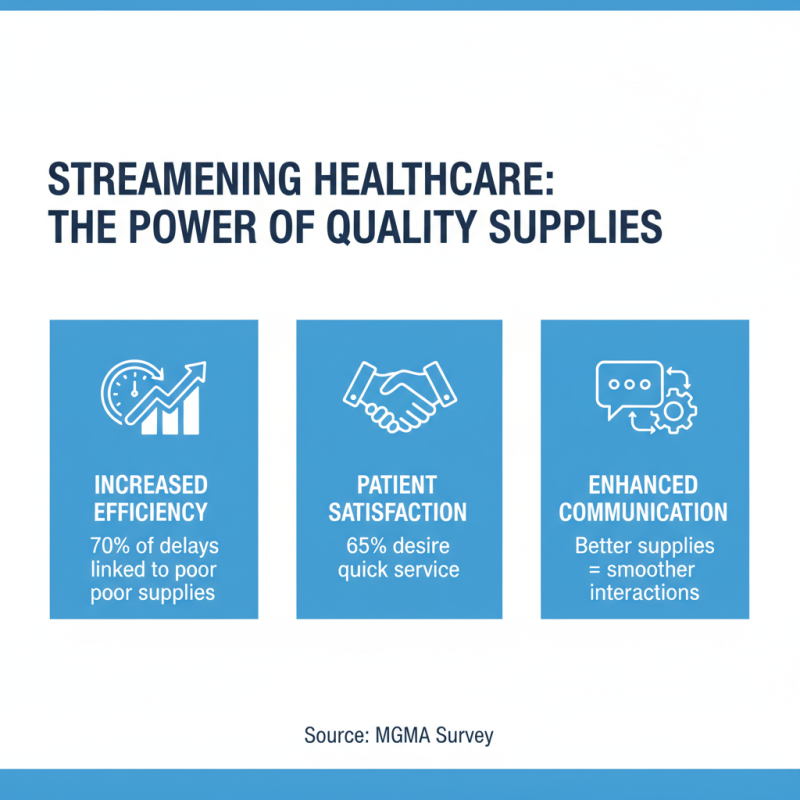 STREAMENING HEALTHCARE: THE POWER OF QUALITY SUPPLIES

INCREASED EFFICIENCY
70% of delays linked to poor poor supplies

PATIENT SATISFACTION
65% desire quick service

ENHANCED COMMUNICATION
Better supplies = smoother interactions

Source: MGMA Survey